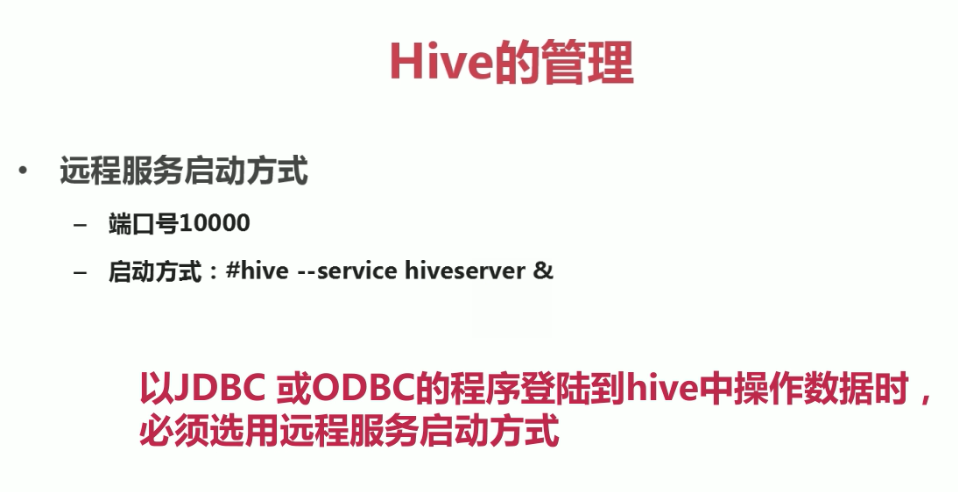 Hive的管理

• 远程服务启动方式

– 端口号10000

– 启动方式：#hive --service hiveserver &

以JDBC 或ODBC的程序登陆到hive中操作数据时，必须选用远程服务启动方式